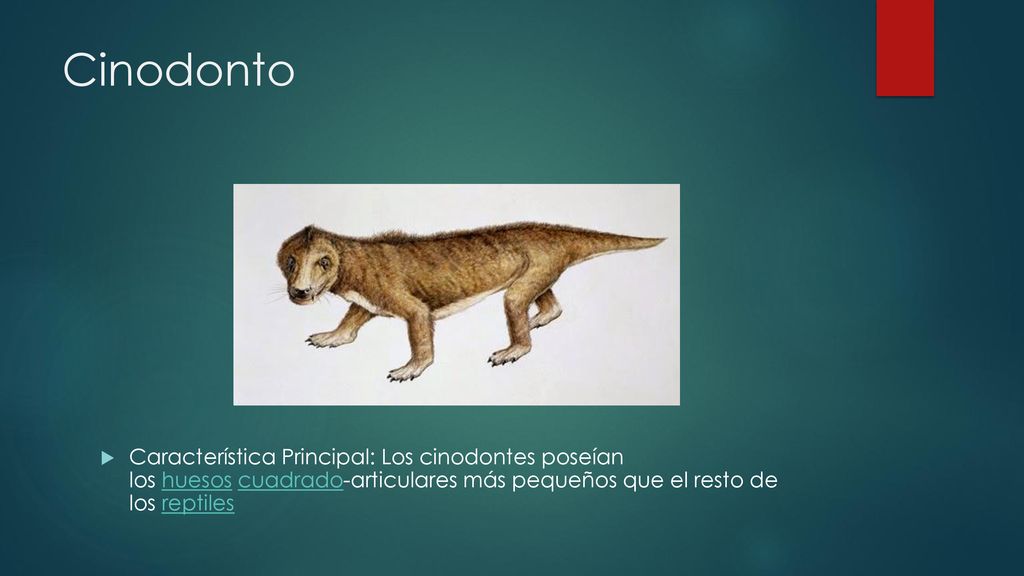 Cinodonto

Característica Principal: Los cinodontes poseían los huesos cuadrado-articulares más pequeños que el resto de los reptiles